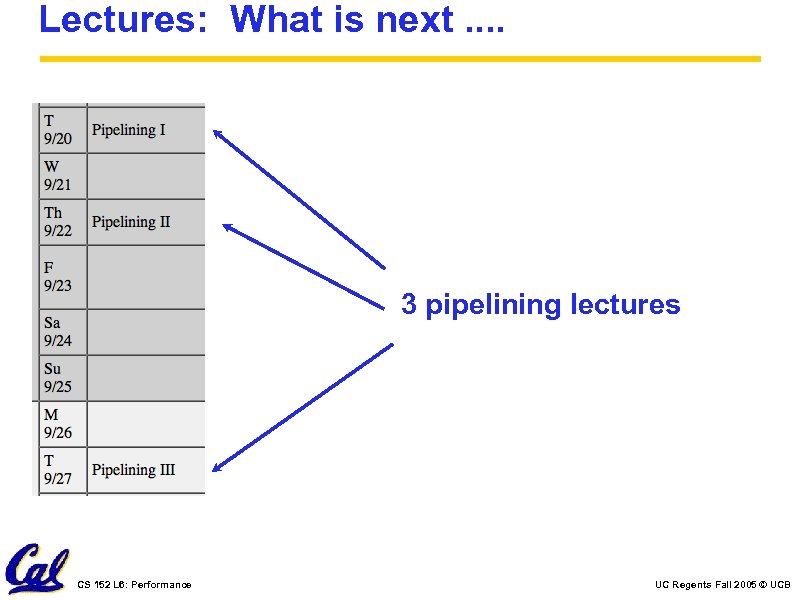 Lectures: What is next ....

| | |
|---|---|
| T 9/20 | Pipelining I |
| W 9/21 | |
| Th 9/22 | Pipelining II |
| F 9/23 | |
| Sa 9/24 | |
| Su 9/25 | |
| M 9/26 | |
| T 9/27 | Pipelining III |

3 pipelining lectures

Cal

CS 152 L6: Performance

UC Regents Fall 2005 © UCB